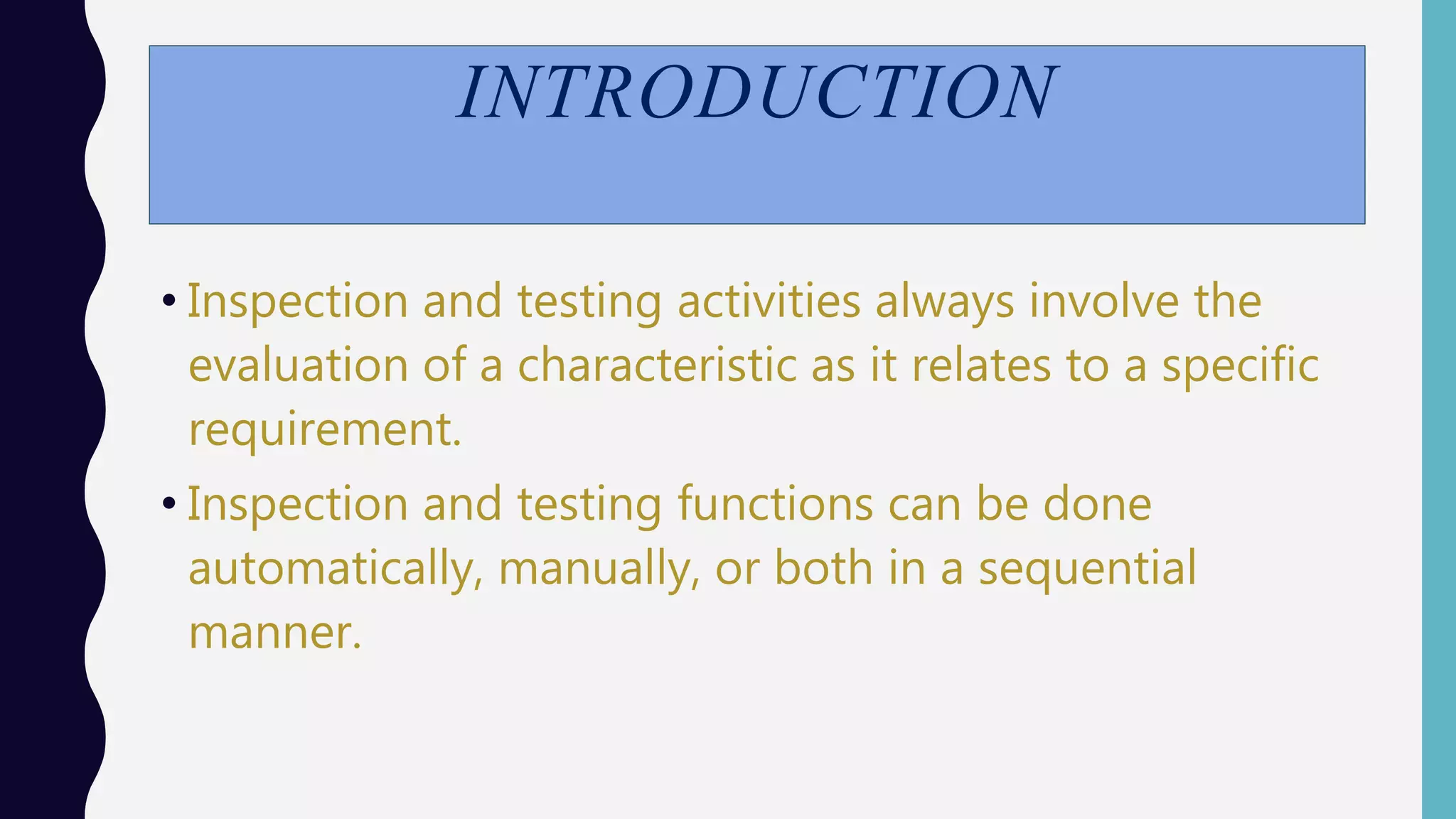 INTRODUCTION

• Inspection and testing activities always involve the evaluation of a characteristic as it relates to a specific requirement.

• Inspection and testing functions can be done automatically, manually, or both in a sequential manner.